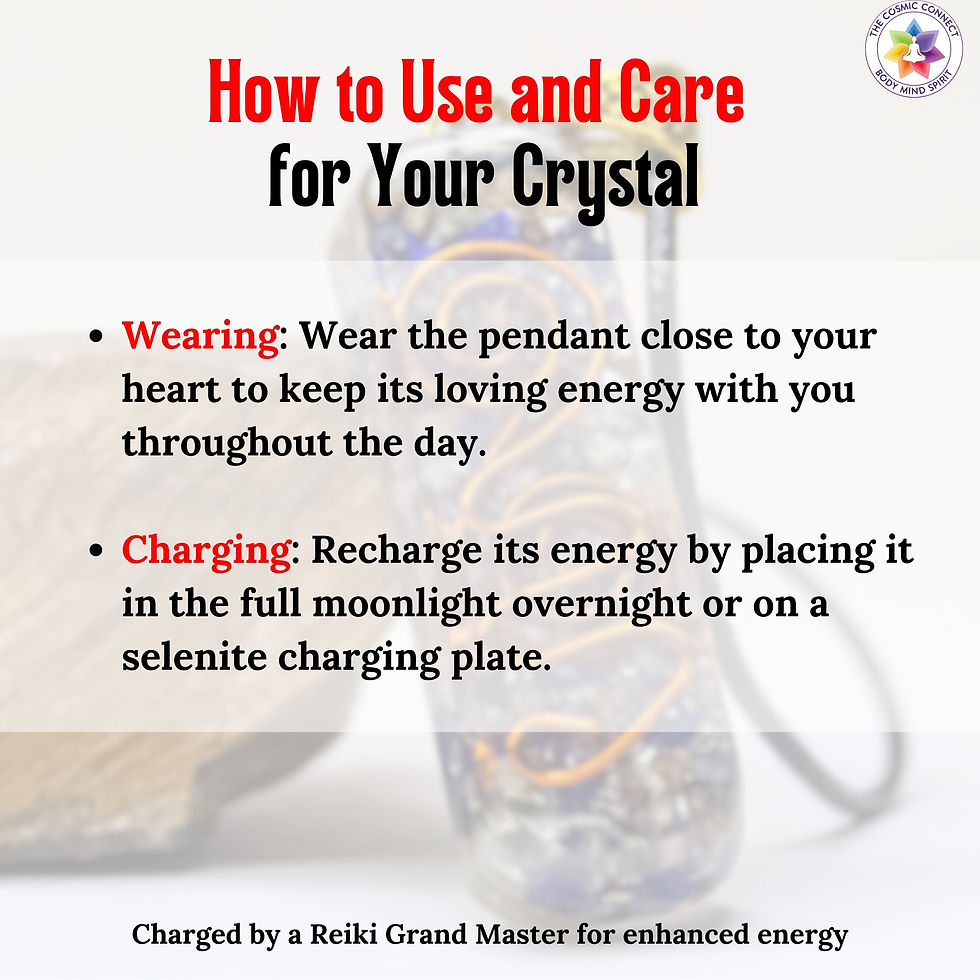 THE COSMIC CONNECT
BODY MIND SPIRIT

How to Use and Care for Your Crystal

• Wearing: Wear the pendant close to your heart to keep its loving energy with you throughout the day.

• Charging: Recharge its energy by placing it in the full moonlight overnight or on a selenite charging plate.

Charged by a Reiki Grand Master for enhanced energy